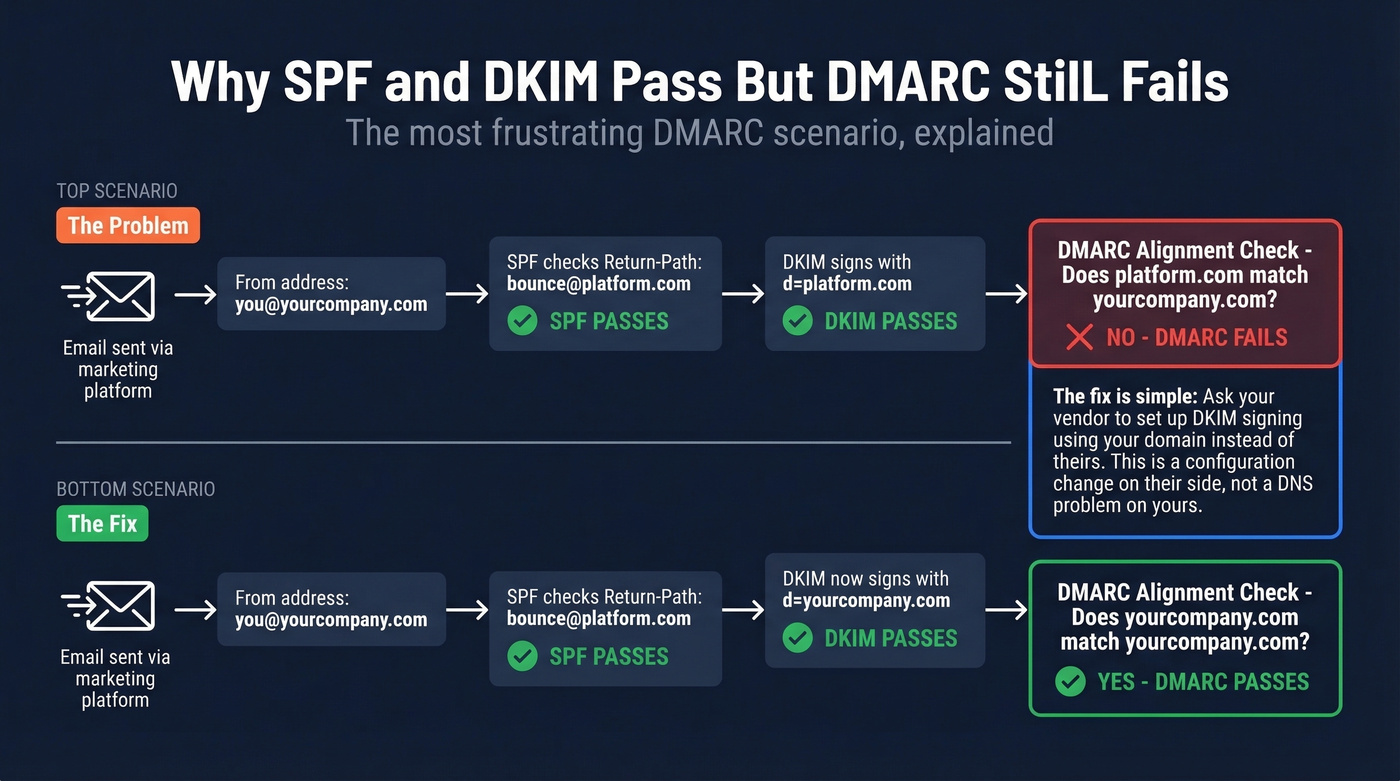 Why SPF and DKIM Pass But DMARC StilL Fails

The most frustrating DMARC scenario, explained

TOP SCENARIO

The Problem

Email sent via marketing platform

From address: you@yourcompany.com

SPF checks Return-Path: bounce@platform.com

SPF PASSES

DKIM signs with d=platform.com

DKIM PASSES

DMARC Alignment Check - Does platform.com match yourcompany.com?

NO - DMARC FAILS

The fix is simple: Ask your vendor to set up DKIM signing using your domain instead of theirs. This is a configuration change on their side, not a DNS problem on yours.

BOTTOM SCENARIO

The Fix

Email sent via marketing platform

From address: you@yourcompany.com

SPF checks Return-Path: bounce@platform.com

SPF PASSES

DKIM now signs with d=yourcompany.com

DKIM PASSES

DMARC Alignment Check - Does yourcompany.com match yourcompany.com?

YES - DMARC PASSES